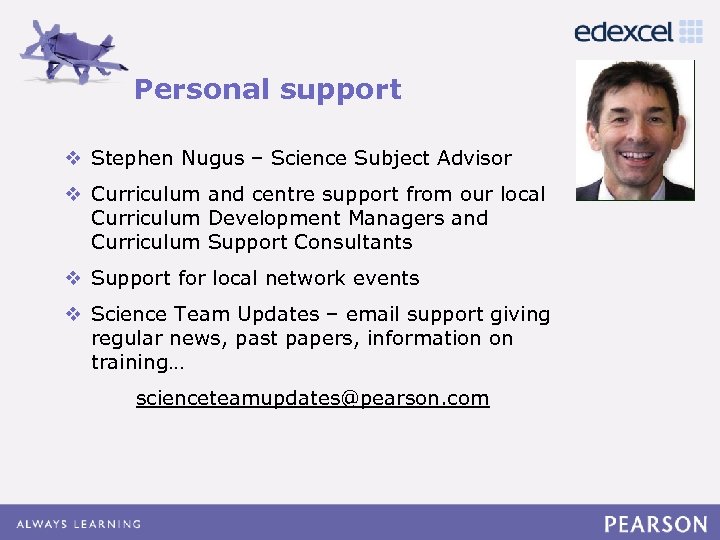 edexcel

Personal support

❖ Stephen Nugus – Science Subject Advisor

❖ Curriculum and centre support from our local Curriculum Development Managers and Curriculum Support Consultants

❖ Support for local network events

❖ Science Team Updates – email support giving regular news, past papers, information on training…

scienceteamupdates@pearson.com

ALWAYS LEARNING

PEARSON